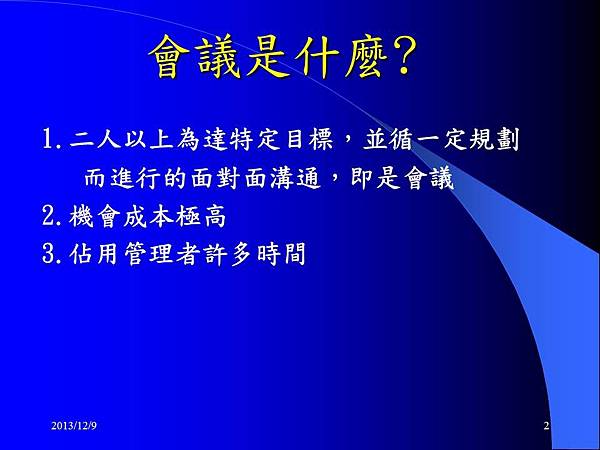 會議是什麼?

1. 二人以上為達特定目標，並循一定規劃而進行的面對面溝通，即是會議
2. 機會成本極高
3. 佔用管理者許多時間

2013/12/9

2